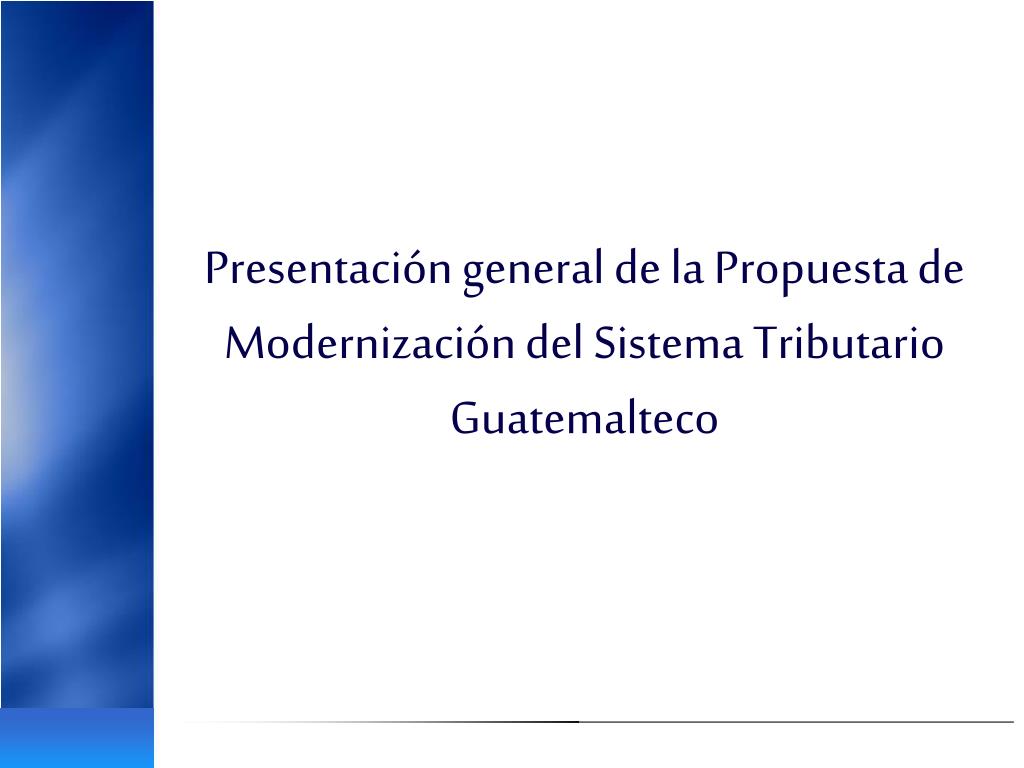 Presentación general de la Propuesta de Modernización del Sistema Tributario Guatemalteco